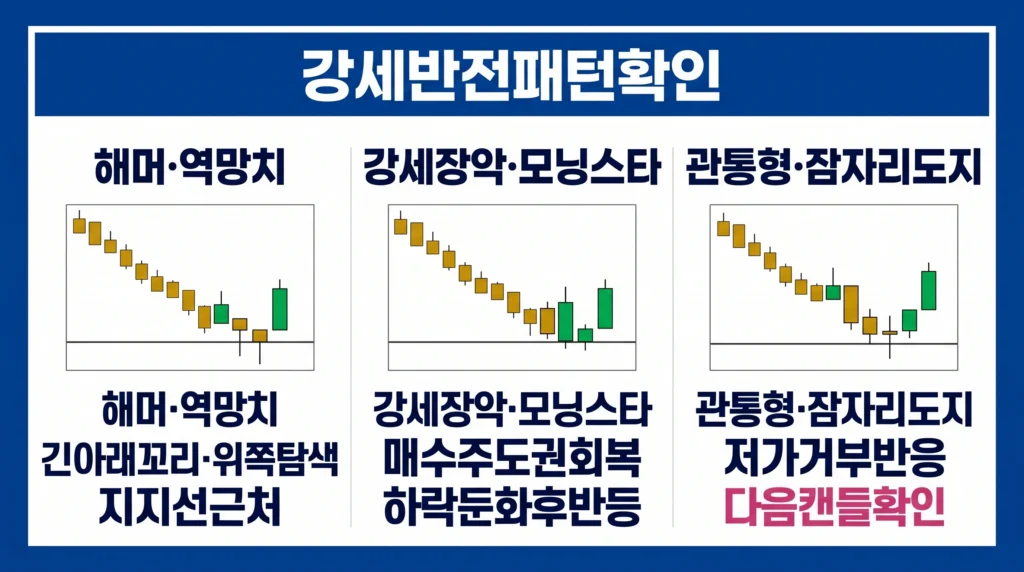 강세반전패턴확인

해머·역망치

해머·역망치
긴아래꼬리·위쪽탐색
지지선근처

강세장악·모닝스타

강세장악·모닝스타
매수주도권회복
하락둔화후반등

관통형·잠자리도지

관통형·잠자리도지
저가거부반응
다음캔들확인